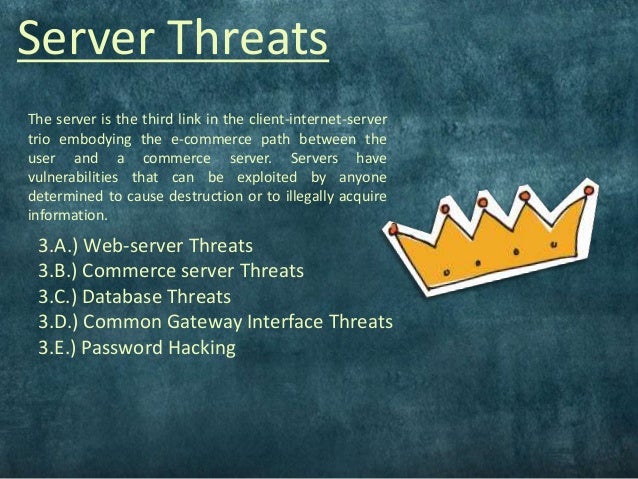 Server Threats

The server is the third link in the client-internet-server trio embodying the e-commerce path between the user and a commerce server. Servers have vulnerabilities that can be exploited by anyone determined to cause destruction or to illegally acquire information.

3.A.) Web-server Threats
3.B.) Commerce server Threats
3.C.) Database Threats
3.D.) Common Gateway Interface Threats
3.E.) Password Hacking